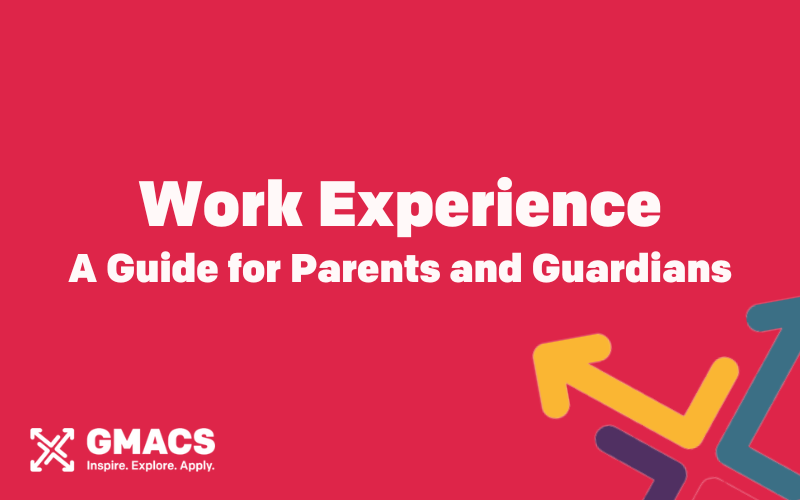 Work Experience
A Guide for Parents and Guardians

GMACS
Inspire. Explore. Apply.